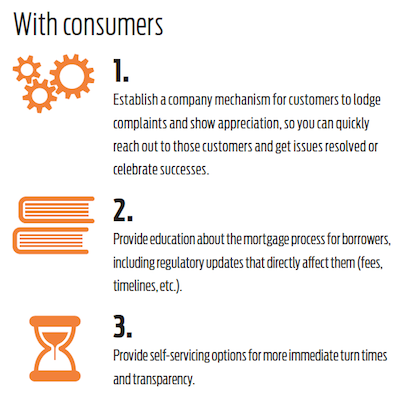 With consumers

1.

Establish a company mechanism for customers to lodge complaints and show appreciation, so you can quickly reach out to those customers and get issues resolved or celebrate successes.

2.

Provide education about the mortgage process for borrowers, including regulatory updates that directly affect them (fees, timelines, etc.).

3.

Provide self-servicing options for more immediate turn times and transparency.